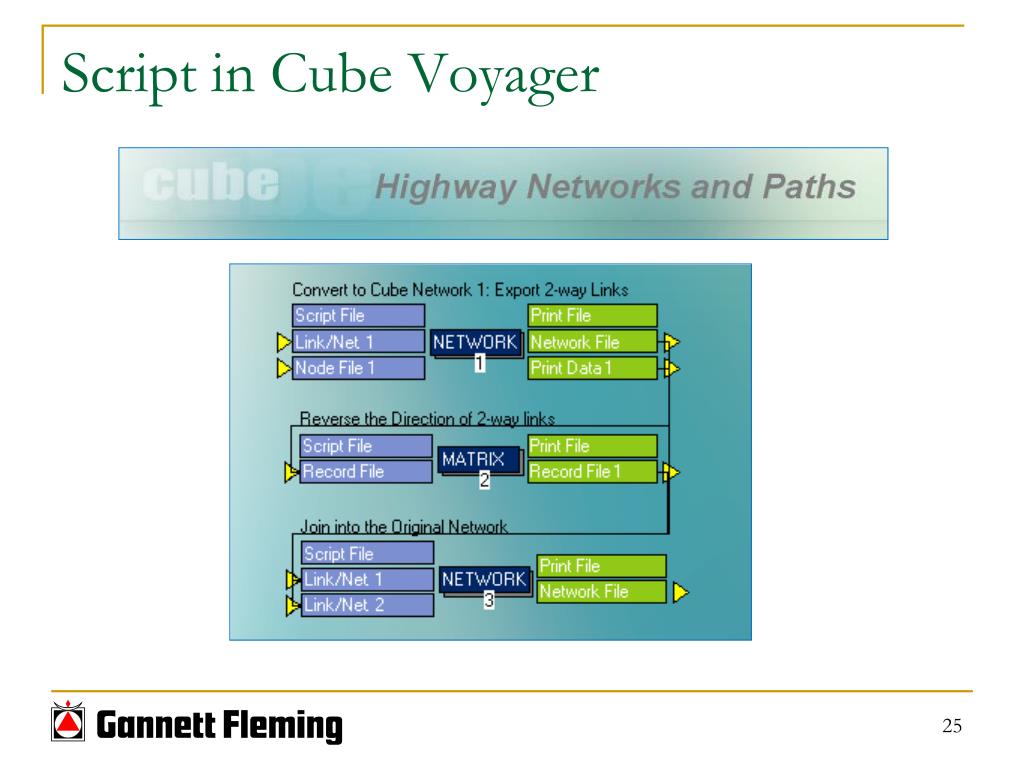 Script in Cube Voyager

cube

Highway Networks and Paths

Convert to Cube Network 1: Export 2-way Links

Script File
Link/Net 1
Node File 1

NETWORK
1

Print File
Network File
Print Data 1

Reverse the Direction of 2-way links

Script File
Record File

MATRIX
2

Print File
Record File 1

Join into the Original Network

Script File
Link/Net 1
Link/Net 2

NETWORK
3

Print File
Network File

Gannett Fleming

25